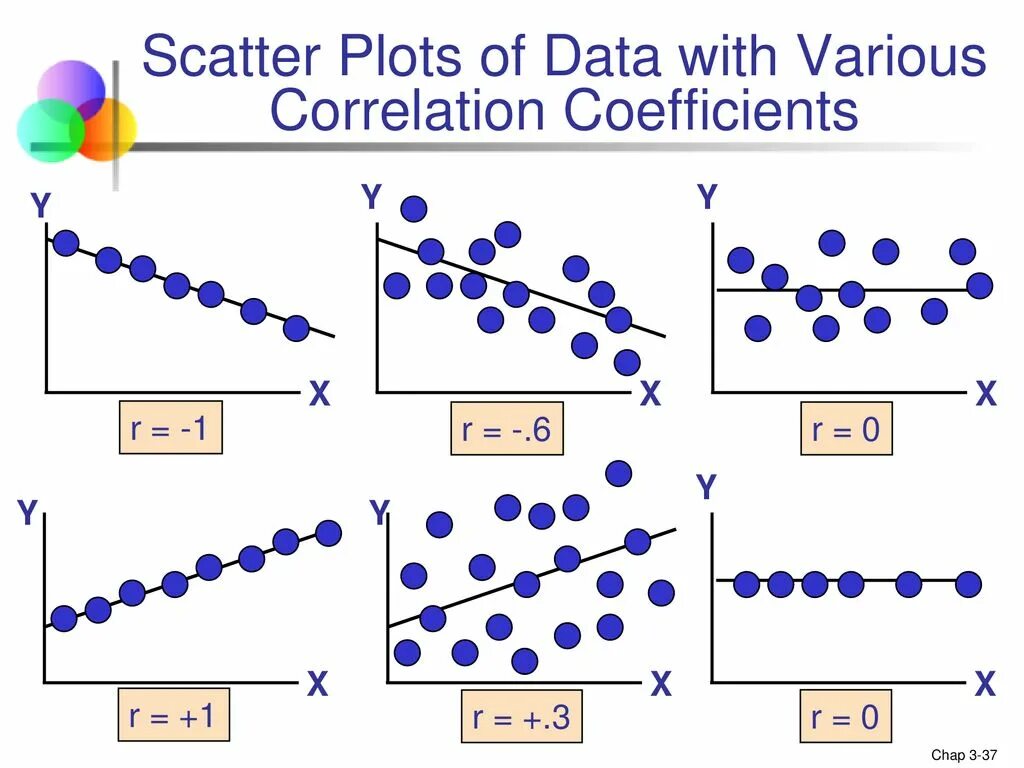 Scatter Plots of Data with Various Correlation Coefficients

Y

X

r = -1

Y

X

r = -.6

Y

X

r = 0

Y

X

r = +1

Y

X

r = +.3

Y

X

r = 0

Chap 3-37